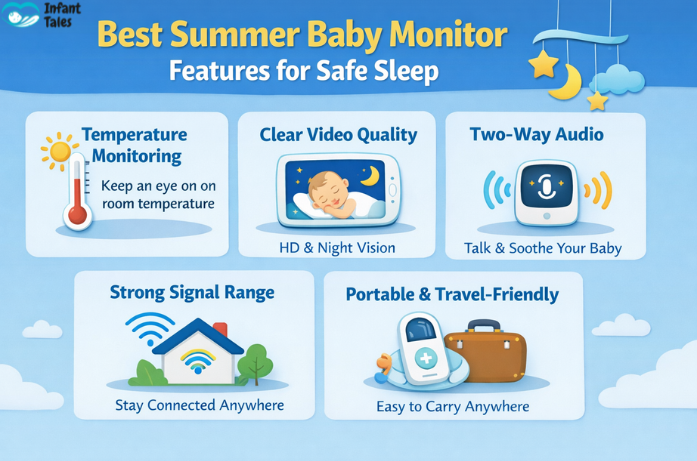 Infant Tales

Best Summer Baby Monitor
Features for Safe Sleep

Temperature Monitoring
Keep an eye on on room temperature

Clear Video Quality
HD & Night Vision

Two-Way Audio
Talk & Soothe Your Baby

Strong Signal Range
Stay Connected Anywhere

Portable & Travel-Friendly
Easy to Carry Anywhere